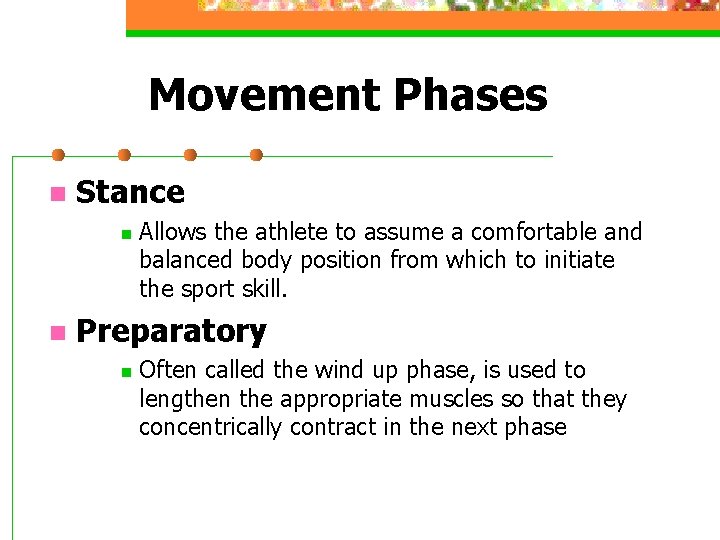 Movement Phases

Stance

Allows the athlete to assume a comfortable and balanced body position from which to initiate the sport skill.

Preparatory

Often called the wind up phase, is used to lengthen the appropriate muscles so that they concentrically contract in the next phase